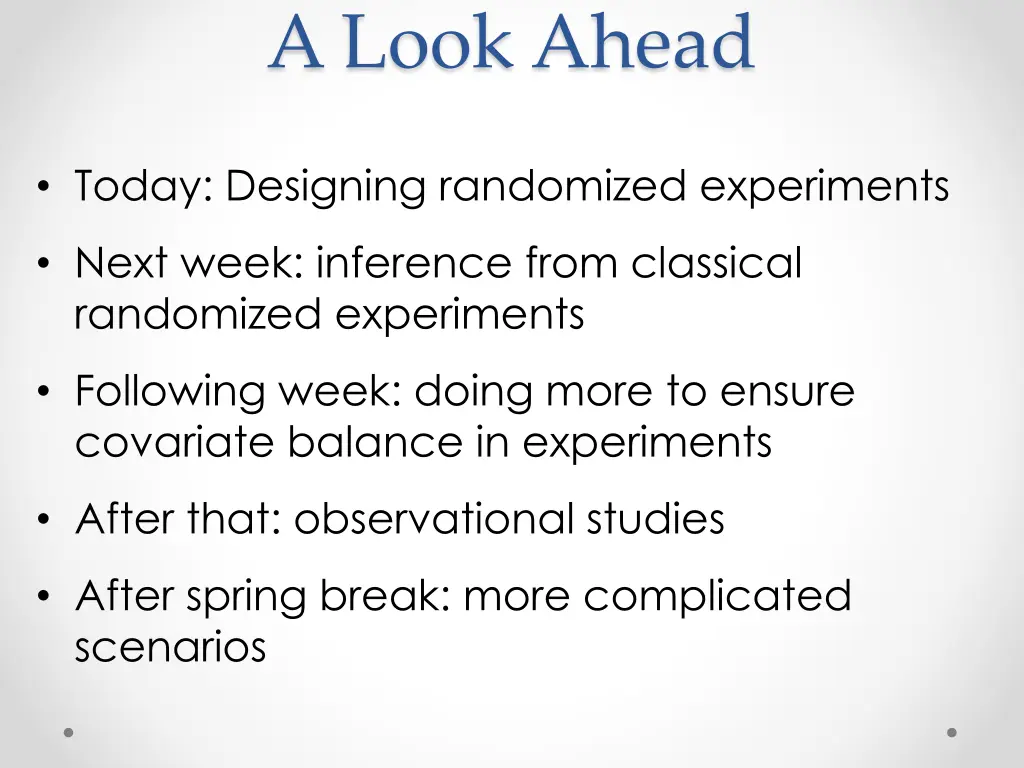 A Look Ahead

• Today: Designing randomized experiments

• Next week: inference from classical randomized experiments

• Following week: doing more to ensure covariate balance in experiments

• After that: observational studies

• After spring break: more complicated scenarios